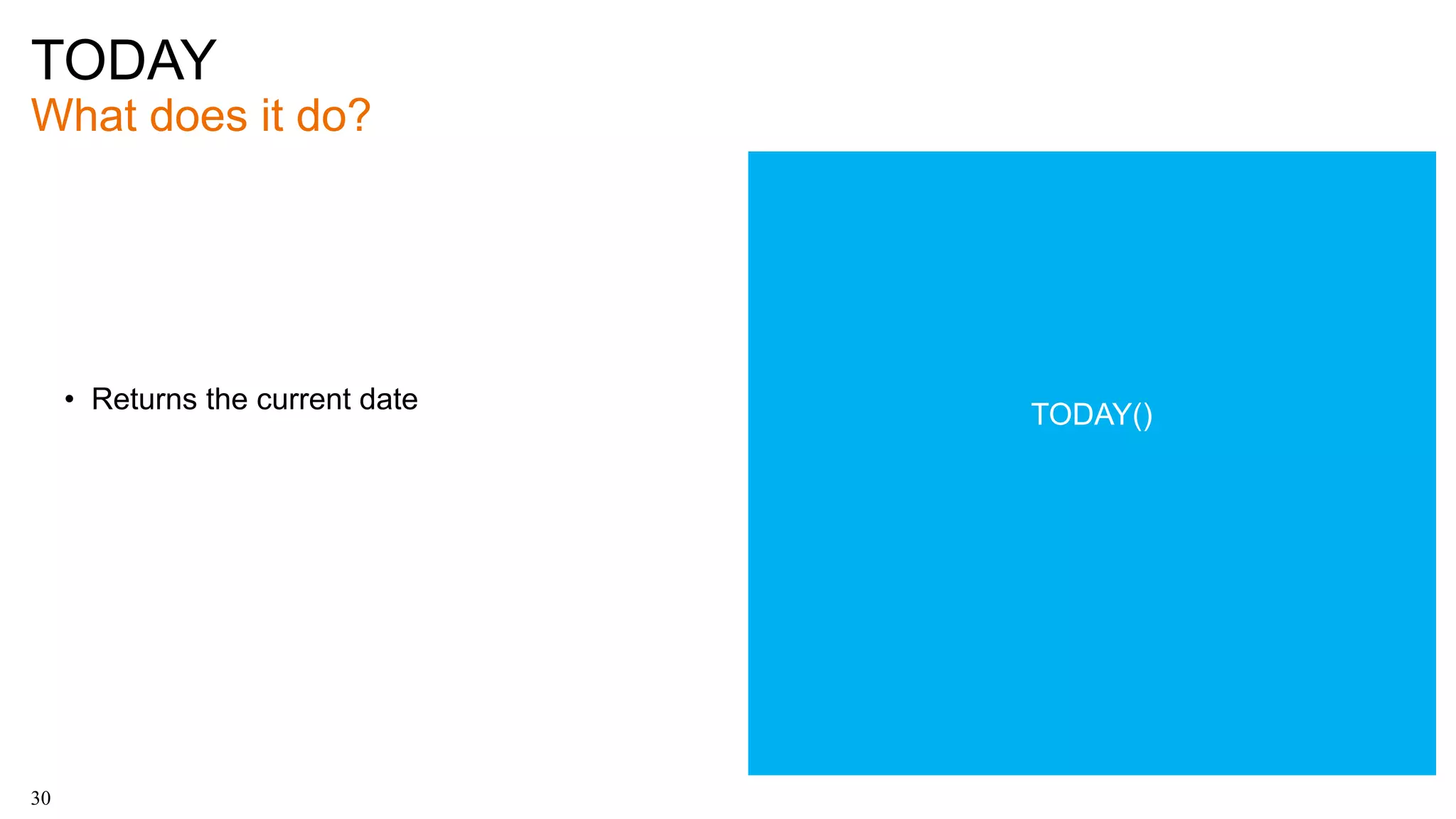 TODAY
What does it do?

• Returns the current date

TODAY()

30